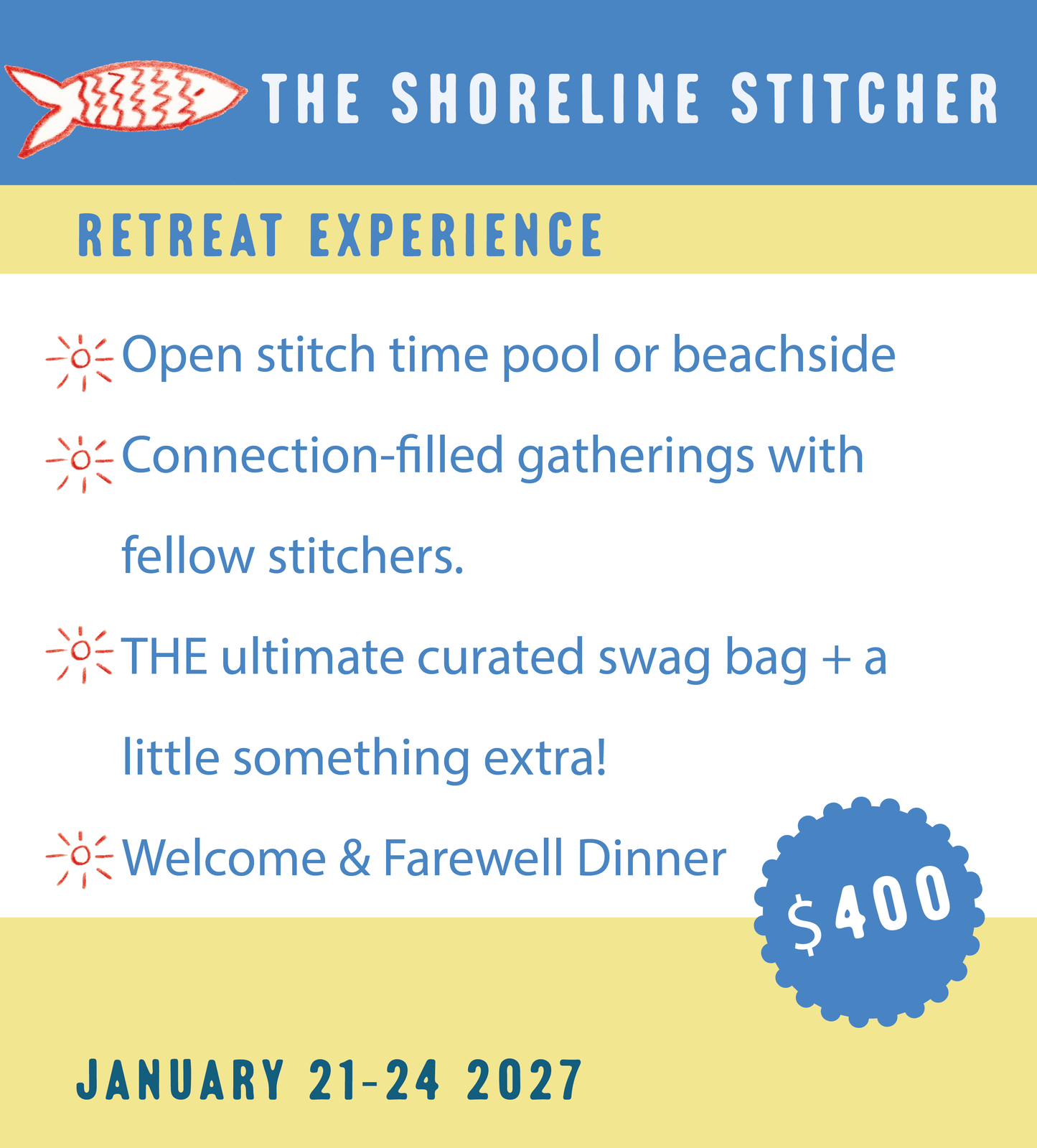 THE SHORELINE STITCHER

RETREAT EXPERIENCE

Open stitch time pool or beachside

Connection-filled gatherings with fellow stitchers.

THE ultimate curated swag bag + a little something extra!

Welcome & Farewell Dinner

$400

JANUARY 21-24 2027